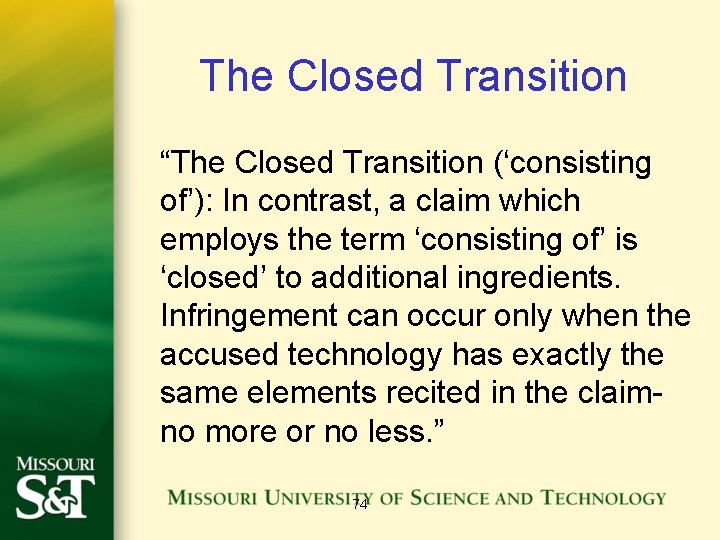 The Closed Transition

“The Closed Transition (‘consisting of’): In contrast, a claim which employs the term ‘consisting of’ is ‘closed’ to additional ingredients. Infringement can occur only when the accused technology has exactly the same elements recited in the claim- no more or no less.”

MISSOURI S&T

MISSOURI UNIVERSITY OF SCIENCE AND TECHNOLOGY

74